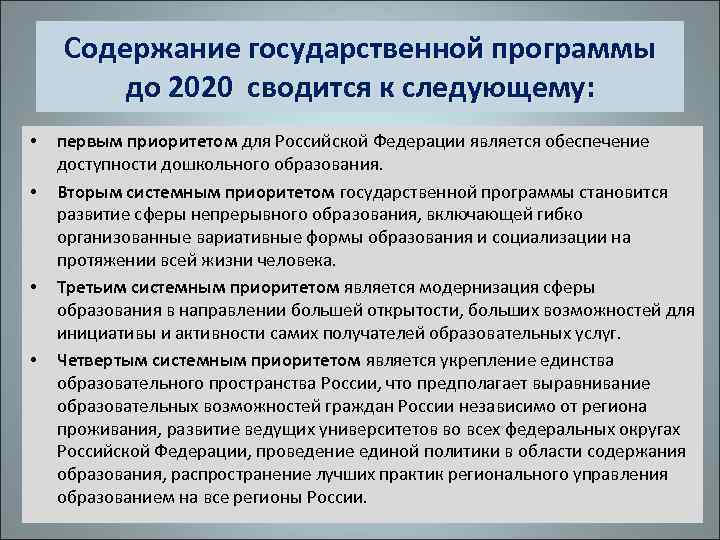 Содержание государственной программы до 2020 сводится к следующему:

• первым приоритетом для Российской Федерации является обеспечение доступности дошкольного образования.

• Вторым системным приоритетом государственной программы становится развитие сферы непрерывного образования, включающей гибко организованные вариативные формы образования и социализации на протяжении всей жизни человека.

• Третьим системным приоритетом является модернизация сферы образования в направлении большей открытости, больших возможностей для инициативы и активности самих получателей образовательных услуг.

• Четвертым системным приоритетом является укрепление единства образовательного пространства России, что предполагает выравнивание образовательных возможностей граждан России независимо от региона проживания, развитие ведущих университетов во всех федеральных округах Российской Федерации, проведение единой политики в области содержания образования, распространение лучших практик регионального управления образованием на все регионы России.